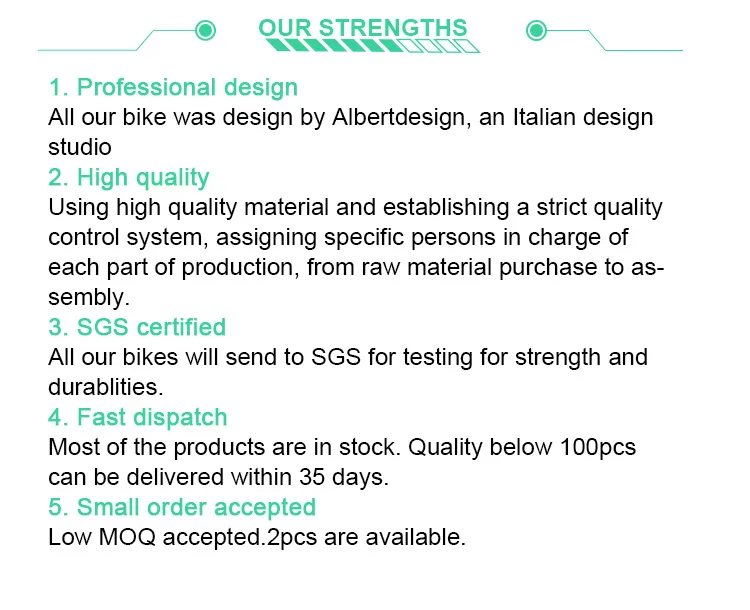 OUR STRENGTHS

1. Professional design
All our bike was design by Albertdesign, an Italian design studio

2. High quality
Using high quality material and establishing a strict quality control system, assigning specific persons in charge of each part of production, from raw material purchase to assembly.

3. SGS certified
All our bikes will send to SGS for testing for strength and durablities.

4. Fast dispatch
Most of the products are in stock. Quality below 100pcs can be delivered within 35 days.

5. Small order accepted
Low MOQ accepted.2pcs are available.